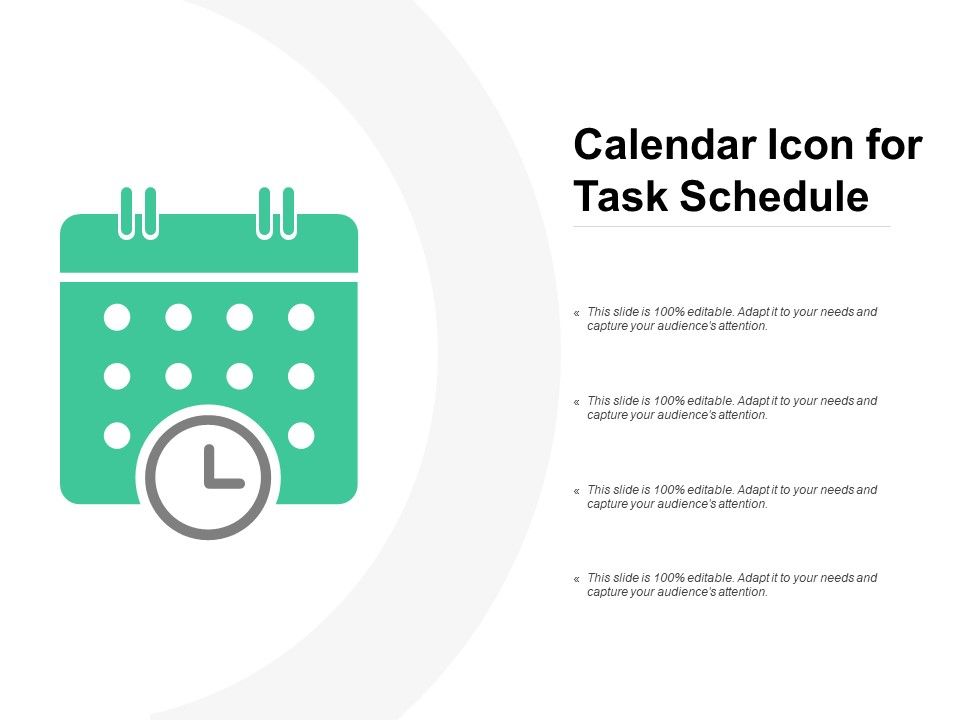 Calendar Icon for Task Schedule

« This slide is 100% editable. Adapt it to your needs and capture your audience's attention.

« This slide is 100% editable. Adapt it to your needs and capture your audience's attention.

« This slide is 100% editable. Adapt it to your needs and capture your audience's attention.

« This slide is 100% editable. Adapt it to your needs and capture your audience's attention.